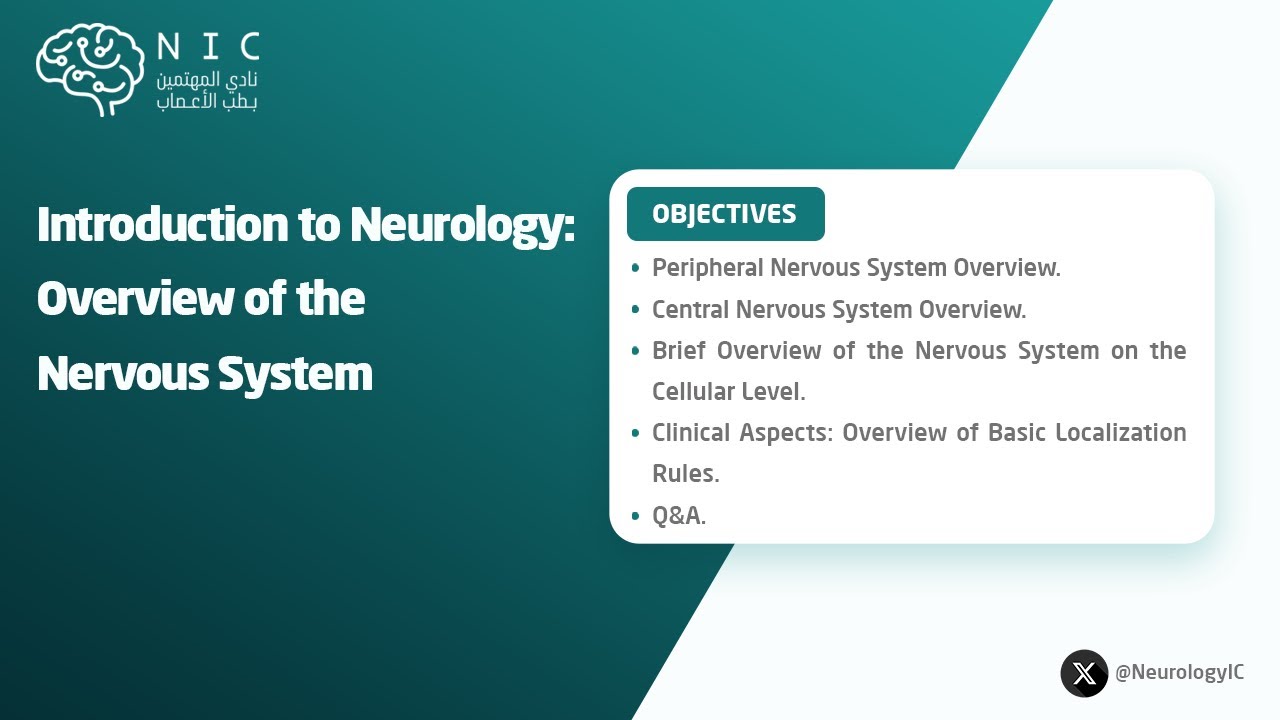 NIC
نادي المهتمين
بطب الأعصاب

Introduction to Neurology: Overview of the Nervous System

OBJECTIVES

• Peripheral Nervous System Overview.
• Central Nervous System Overview.
• Brief Overview of the Nervous System on the Cellular Level.
• Clinical Aspects: Overview of Basic Localization Rules.
• Q&A.

@NeurologyIC